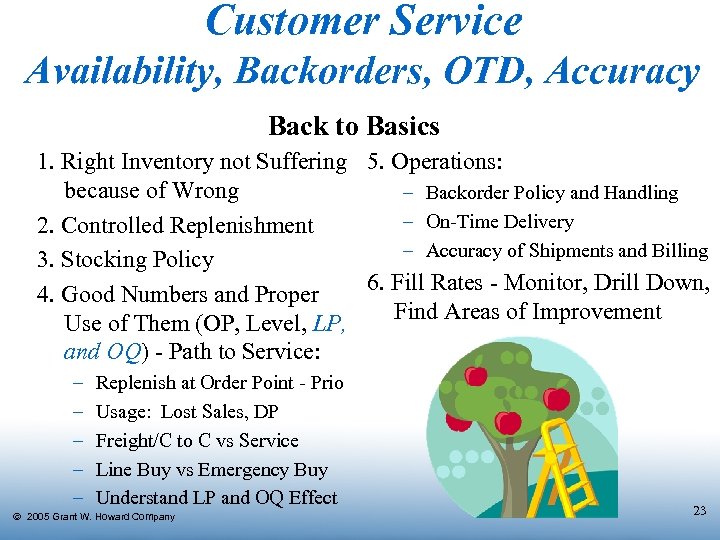 Customer Service
Availability, Backorders, OTD, Accuracy

Back to Basics

1. Right Inventory not Suffering because of Wrong
2. Controlled Replenishment
3. Stocking Policy
4. Good Numbers and Proper Use of Them (OP, Level, LP, and OQ) - Path to Service:
– Replenish at Order Point - Prio
– Usage: Lost Sales, DP
– Freight/C to C vs Service
– Line Buy vs Emergency Buy
– Understand LP and OQ Effect

5. Operations:
– Backorder Policy and Handling
– On-Time Delivery
– Accuracy of Shipments and Billing
6. Fill Rates - Monitor, Drill Down, Find Areas of Improvement

© 2005 Grant W. Howard Company

23